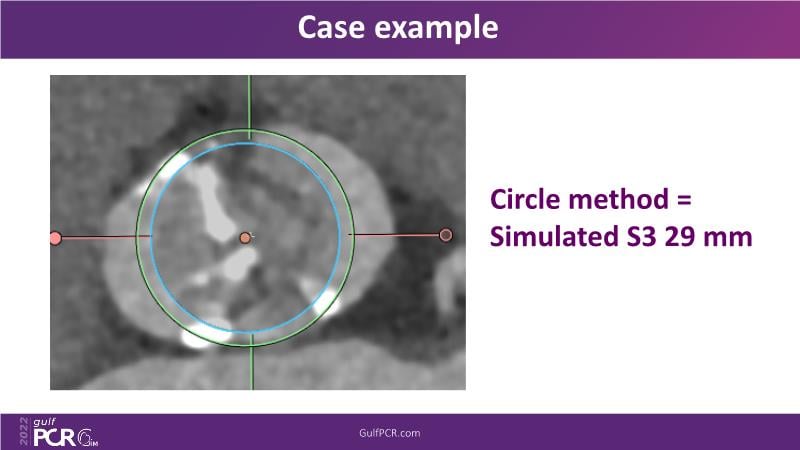 Case example

Circle method = Simulated S3 29 mm

2022 gulf PCR GIM

GulfPCR.com